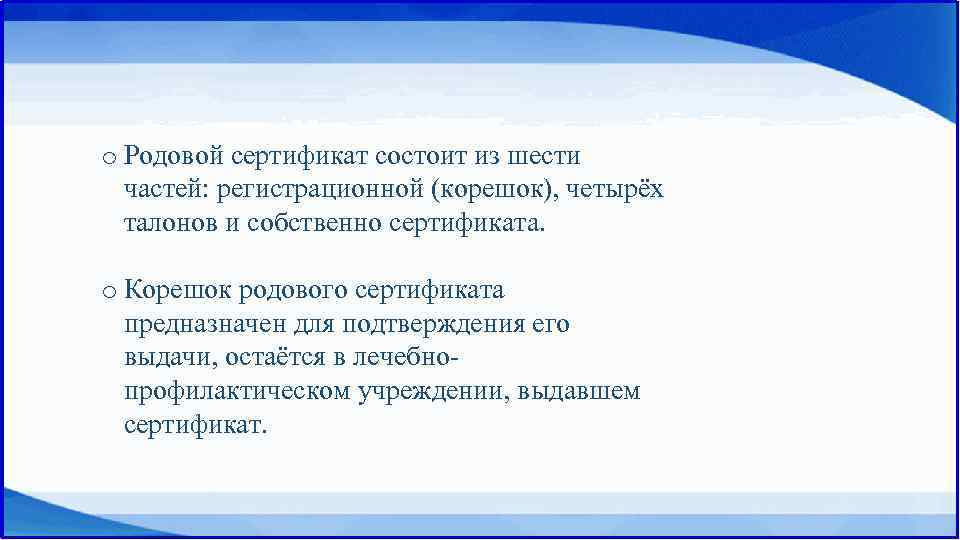 o Родовой сертификат состоит из шести частей: регистрационной (корешок), четырёх талонов и собственно сертификата.

o Корешок родового сертификата предназначен для подтверждения его выдачи, остаётся в лечебно-профилактическом учреждении, выдавшем сертификат.